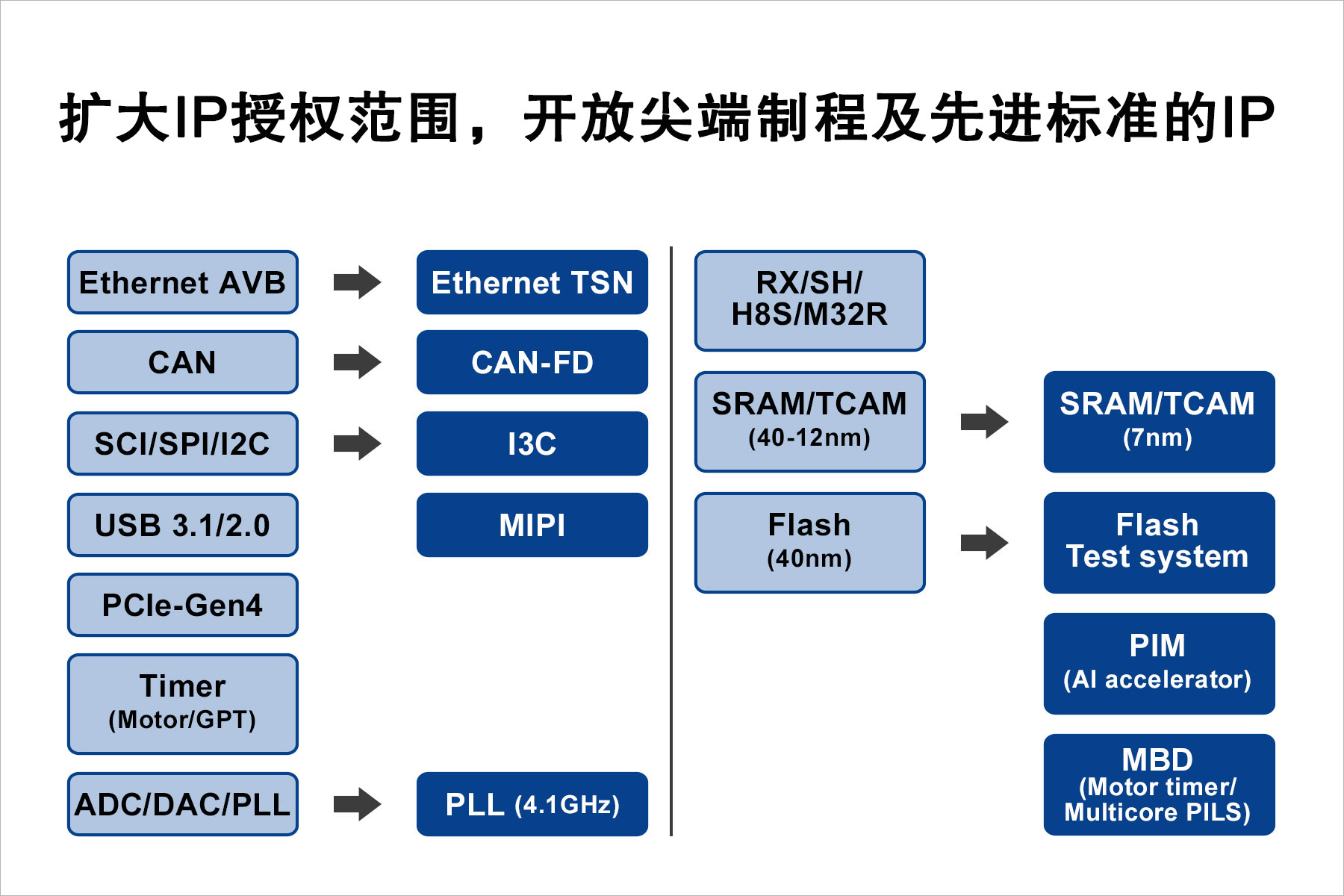 扩大IP授权范围，开放尖端制程及先进标准的IP

Ethernet AVB

CAN

SCI/SPI/I2C

USB 3.1/2.0

PCIe-Gen4

Timer (Motor/GPT)

ADC/DAC/PLL

Ethernet TSN

CAN-FD

I3C

MIPI

PLL (4.1GHz)

RX/SH/ H8S/M32R

SRAM/TCAM (40-12nm)

Flash (40nm)

SRAM/TCAM (7nm)

Flash Test system

PIM (AI accelerator)

MBD (Motor timer/ Multicore PILS)